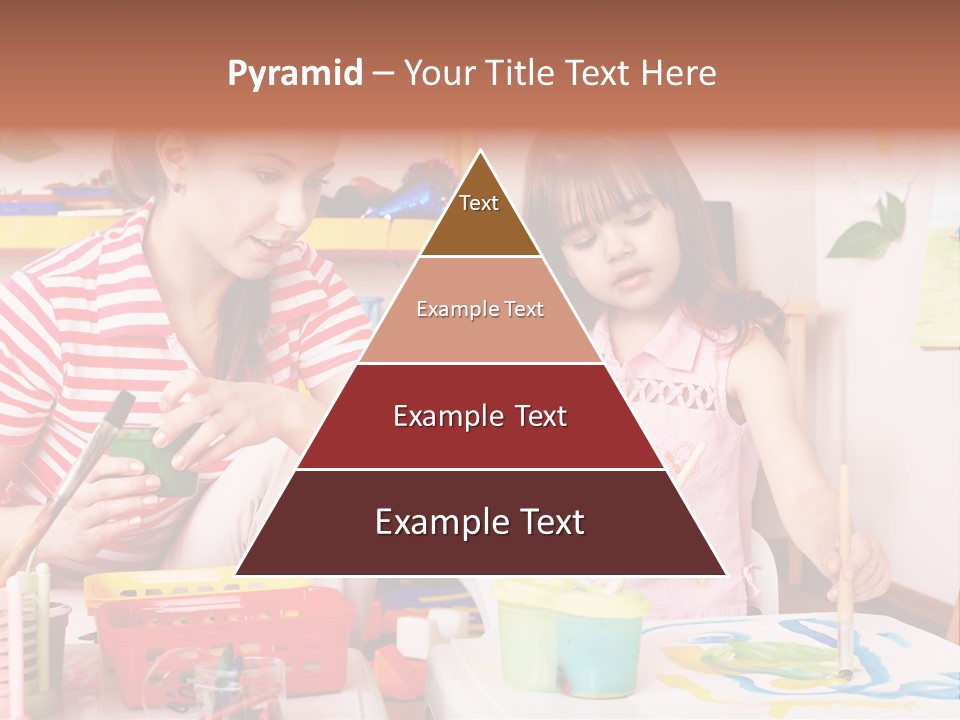 Pyramid – Your Title Text Here

Text

Example Text

Example Text

Example Text